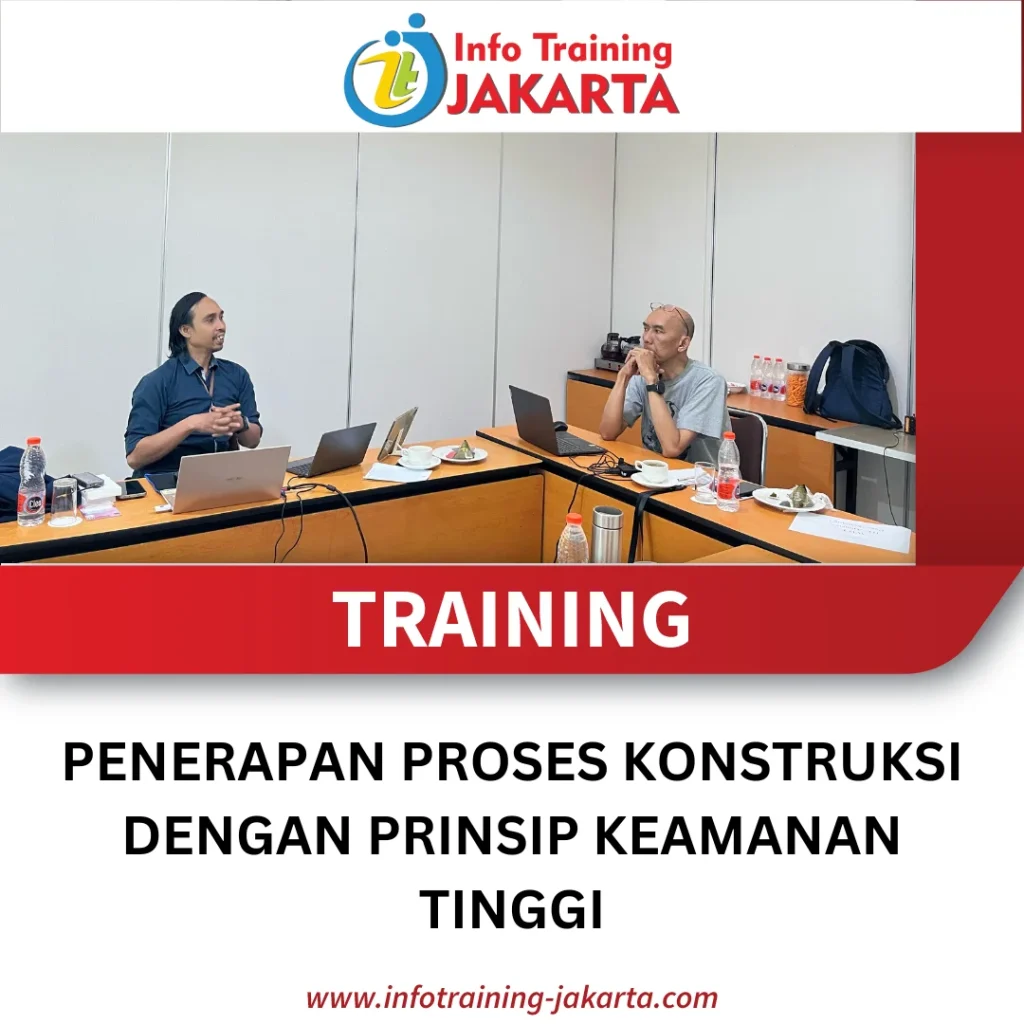 Info Training JAKARTA

TRAINING

PENERAPAN PROSES KONSTRUKSI DENGAN PRINSIP KEAMANAN TINGGI

www.infotraining-jakarta.com